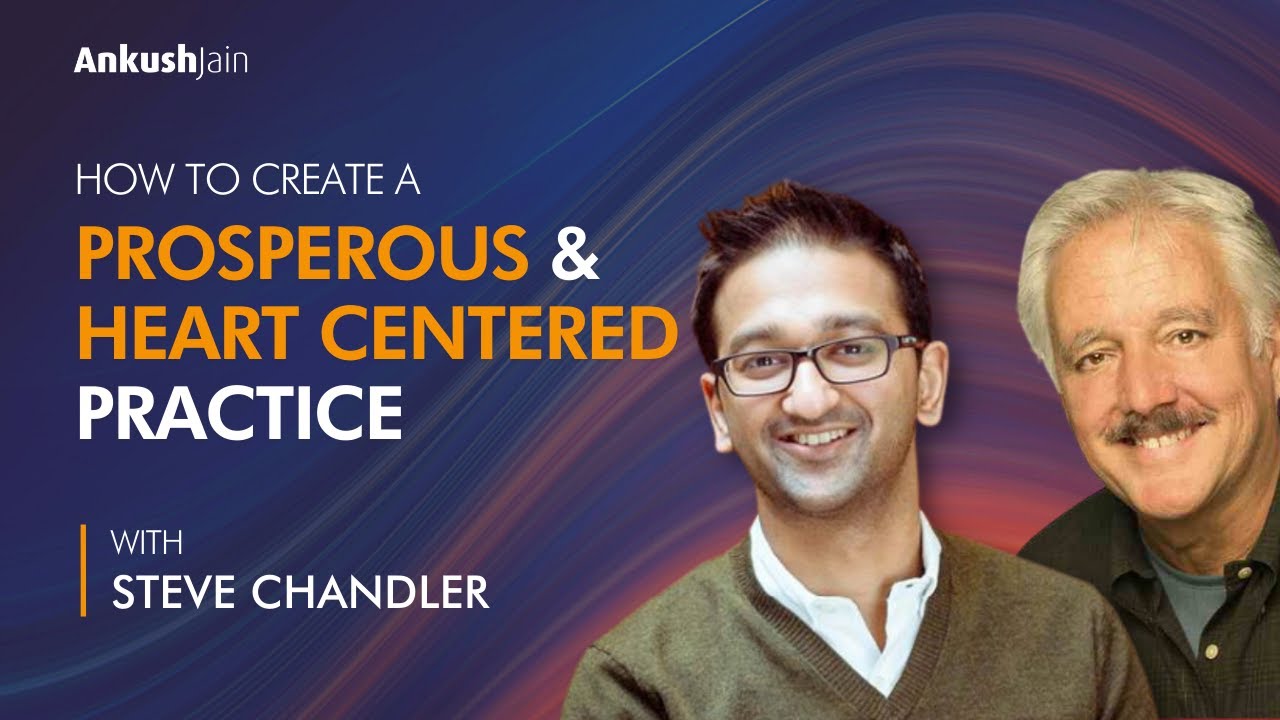 AnkushJain

HOW TO CREATE A
PROSPEROUS &
HEART CENTERED
PRACTICE

WITH
STEVE CHANDLER